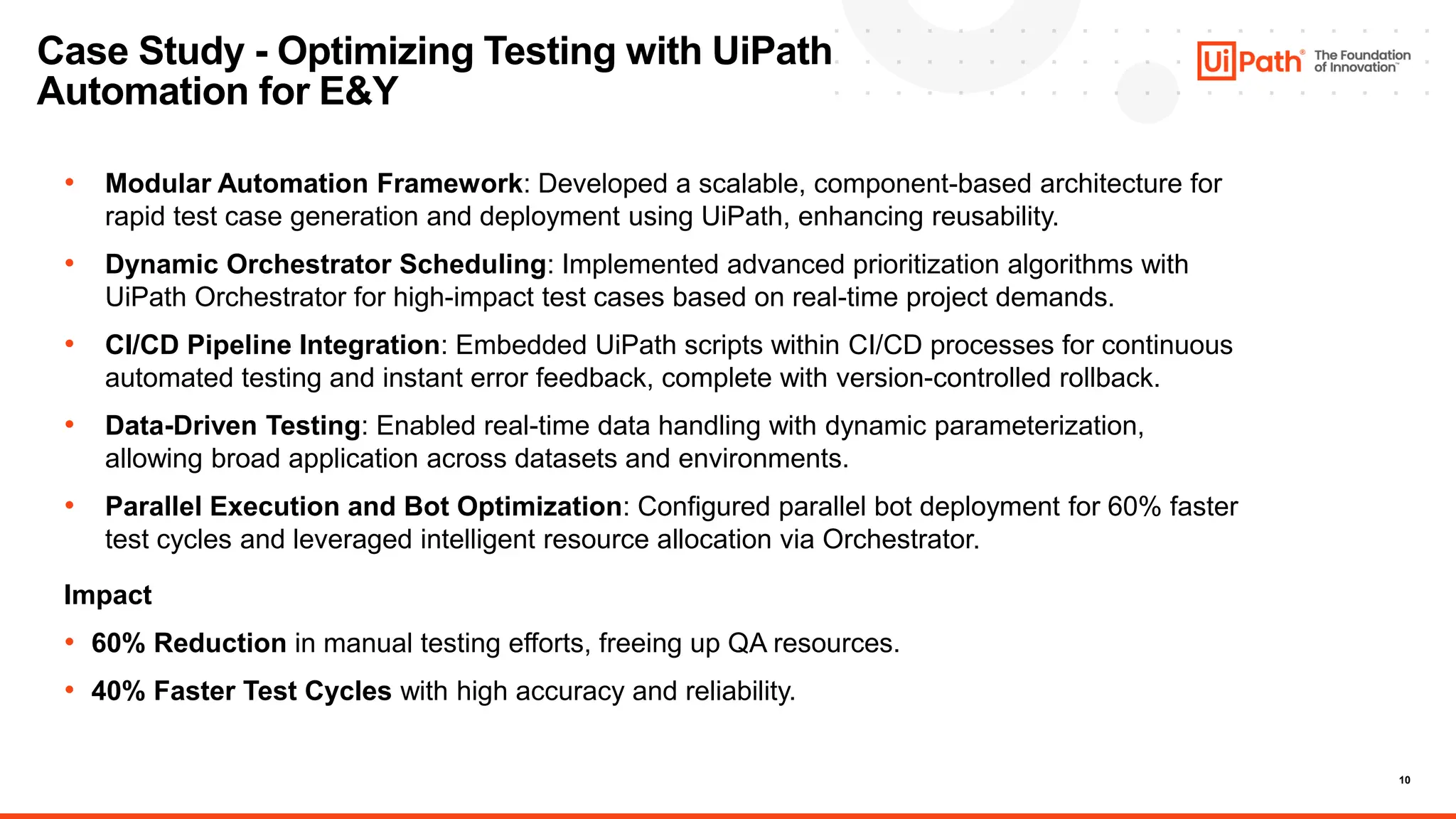 Case Study - Optimizing Testing with UiPath Automation for E&Y

UiPath® The Foundation of Innovation™

• Modular Automation Framework: Developed a scalable, component-based architecture for rapid test case generation and deployment using UiPath, enhancing reusability.

• Dynamic Orchestrator Scheduling: Implemented advanced prioritization algorithms with UiPath Orchestrator for high-impact test cases based on real-time project demands.

• CI/CD Pipeline Integration: Embedded UiPath scripts within CI/CD processes for continuous automated testing and instant error feedback, complete with version-controlled rollback.

• Data-Driven Testing: Enabled real-time data handling with dynamic parameterization, allowing broad application across datasets and environments.

• Parallel Execution and Bot Optimization: Configured parallel bot deployment for 60% faster test cycles and leveraged intelligent resource allocation via Orchestrator.

Impact

• 60% Reduction in manual testing efforts, freeing up QA resources.

• 40% Faster Test Cycles with high accuracy and reliability.

10